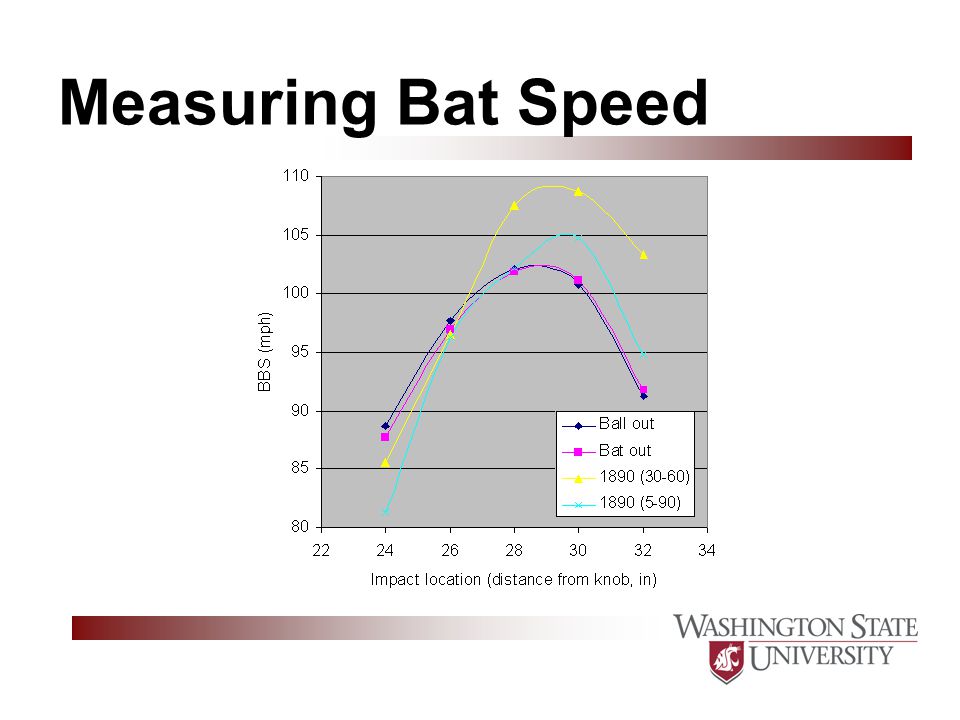 Measuring Bat Speed

110
105
100
95
90
85
80

BBS (mph)

22 24 26 28 30 32 34

Impact location (distance from knob, in)

Ball out
Bat out
1890 (30-60)
1890 (5-90)

WASHINGTON STATE UNIVERSITY